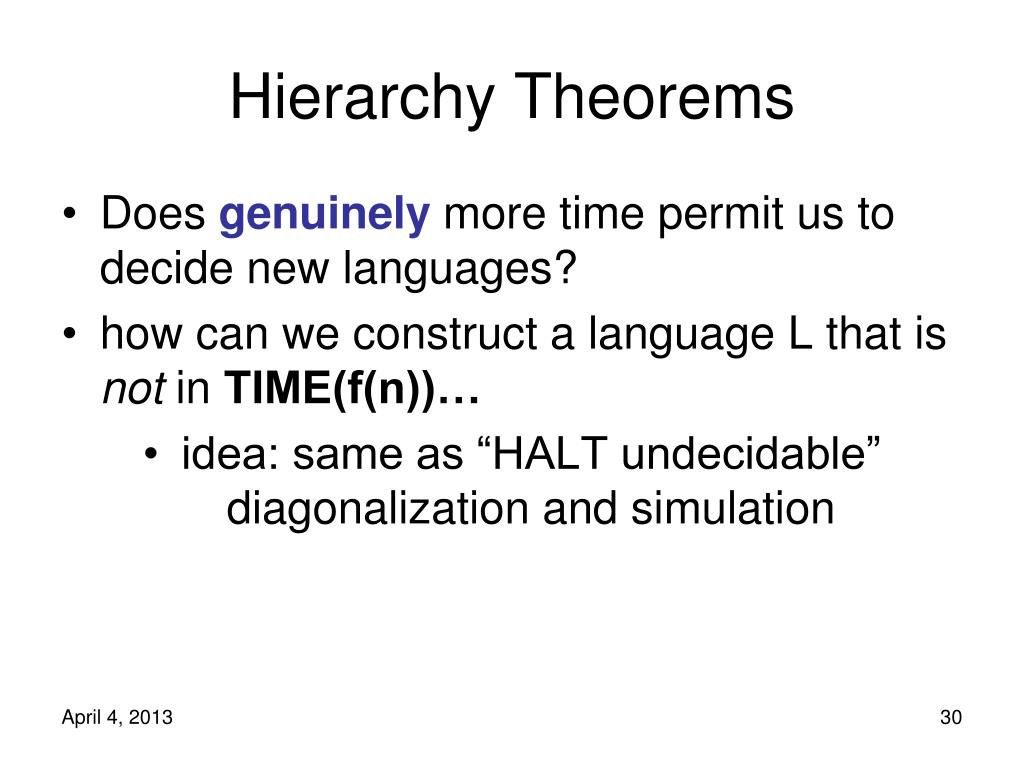 Hierarchy Theorems

• Does genuinely more time permit us to decide new languages?
• how can we construct a language L that is not in TIME(f(n))…
  • idea: same as “HALT undecidable” diagonalization and simulation

April 4, 2013

30